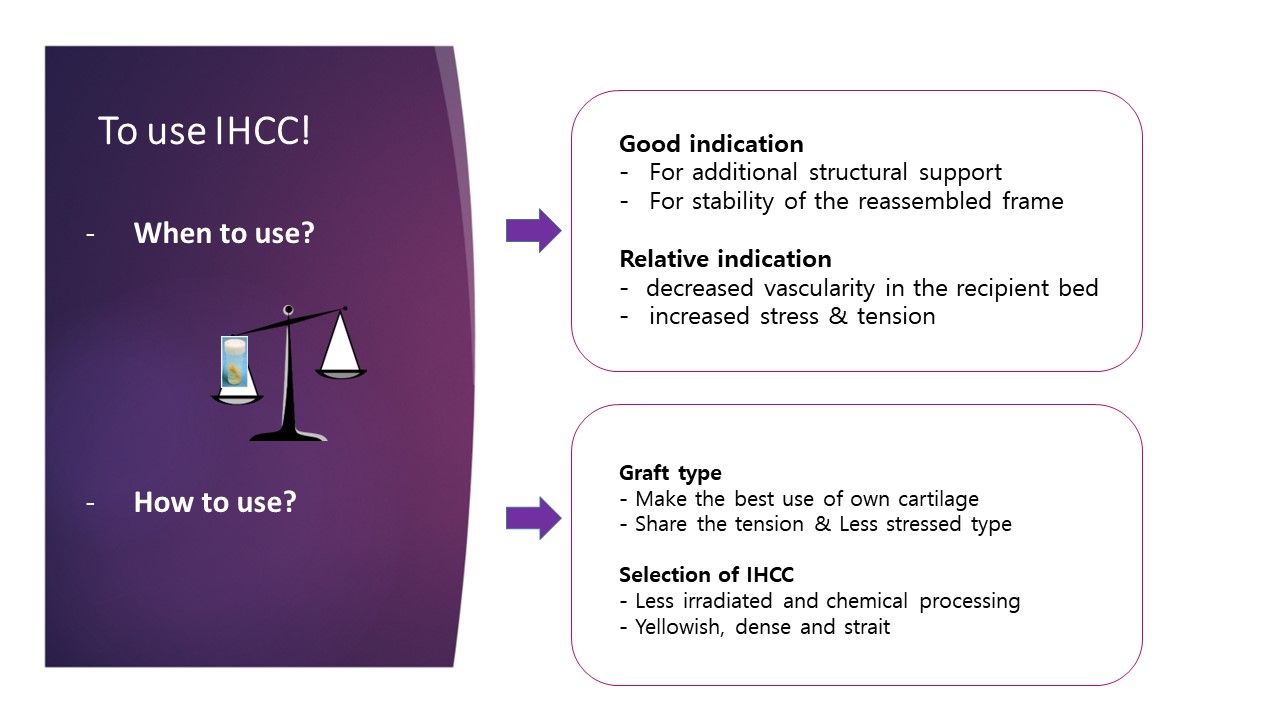 To use IHCC!

- When to use?

- How to use?

Good indication
- For additional structural support
- For stability of the reassembled frame

Relative indication
- decreased vascularity in the recipient bed
- increased stress & tension

Graft type
- Make the best use of own cartilage
- Share the tension & Less stressed type

Selection of IHCC
- Less irradiated and chemical processing
- Yellowish, dense and strait